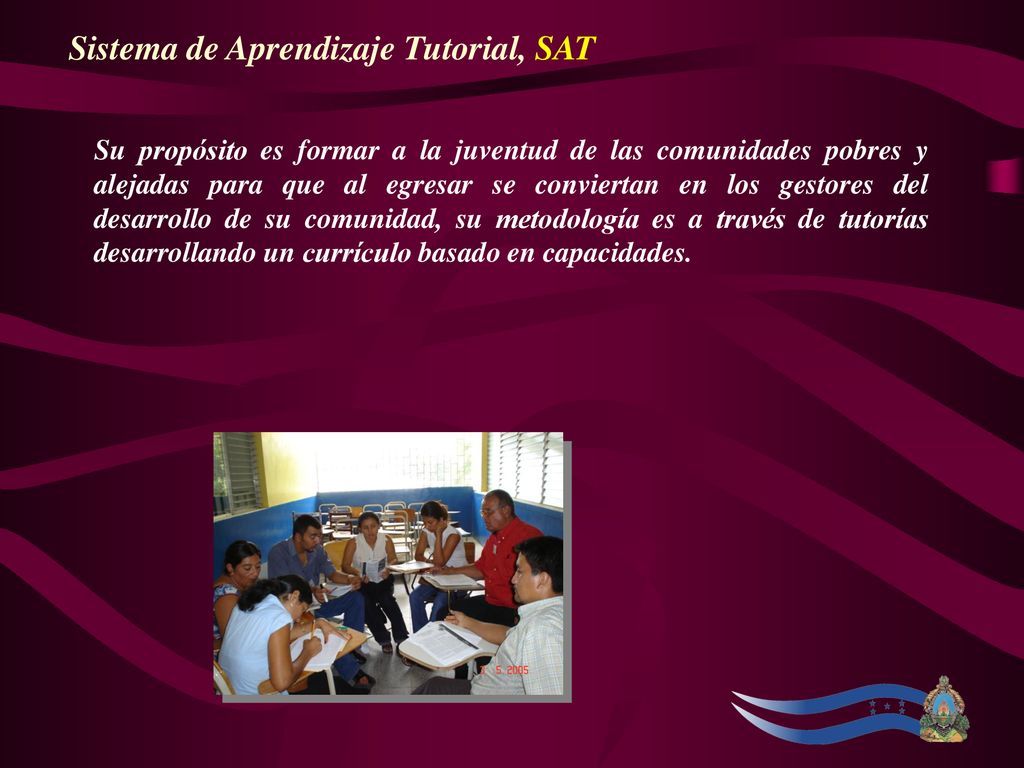 Sistema de Aprendizaje Tutorial, SAT

Su propósito es formar a la juventud de las comunidades pobres y alejadas para que al egresar se conviertan en los gestores del desarrollo de su comunidad, su metodología es a través de tutorías desarrollando un currículo basado en capacidades.

5 2005